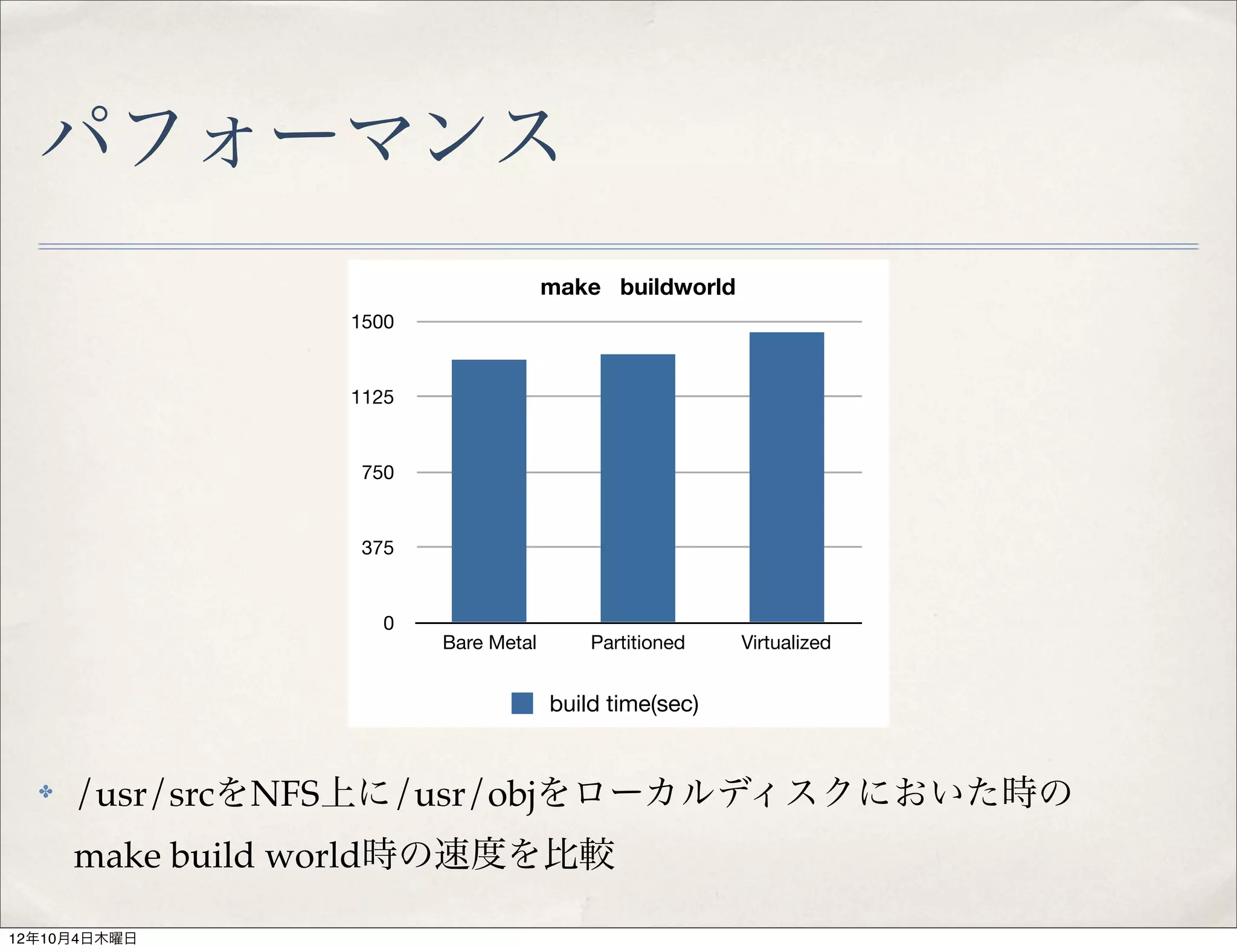 パフォーマンス

make buildworld

1500
1125
750
375
0

Bare Metal
Partitioned
Virtualized

build time(sec)

✤ /usr/srcをNFS上に/usr/objをローカルディスクにおいた時のmake build world時の速度を比較

12年10月4日木曜日